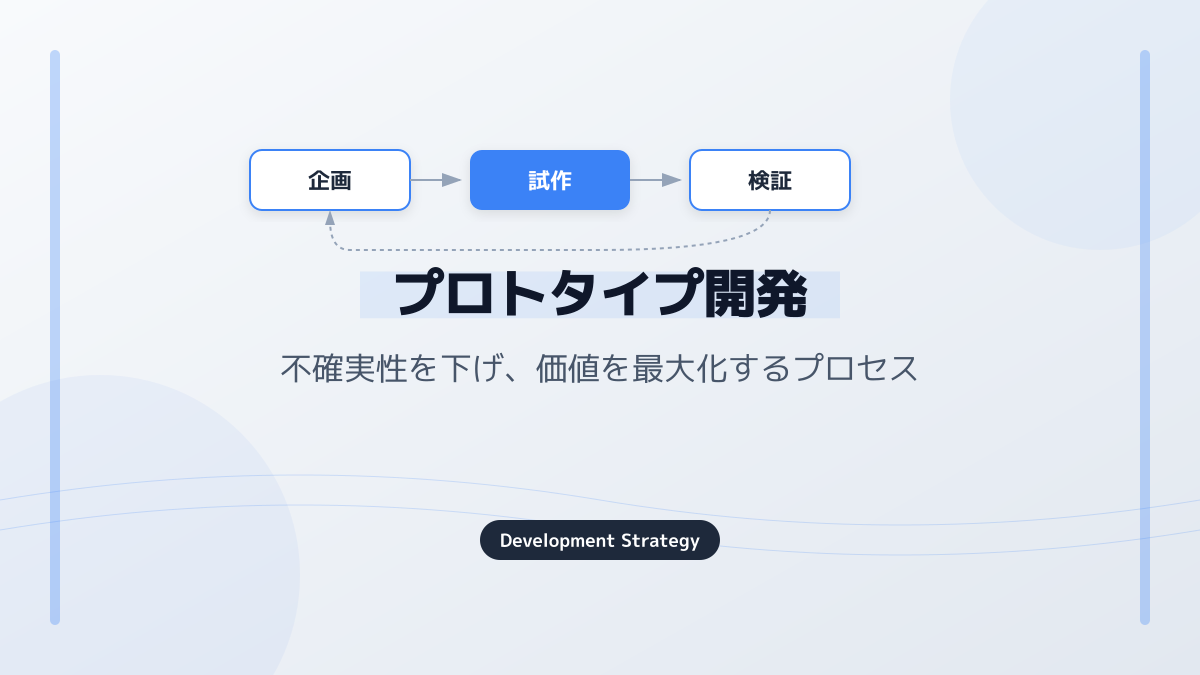 企画

試作

検証

プロトタイプ開発

不確実性を下げ、価値を最大化するプロセス

Development Strategy